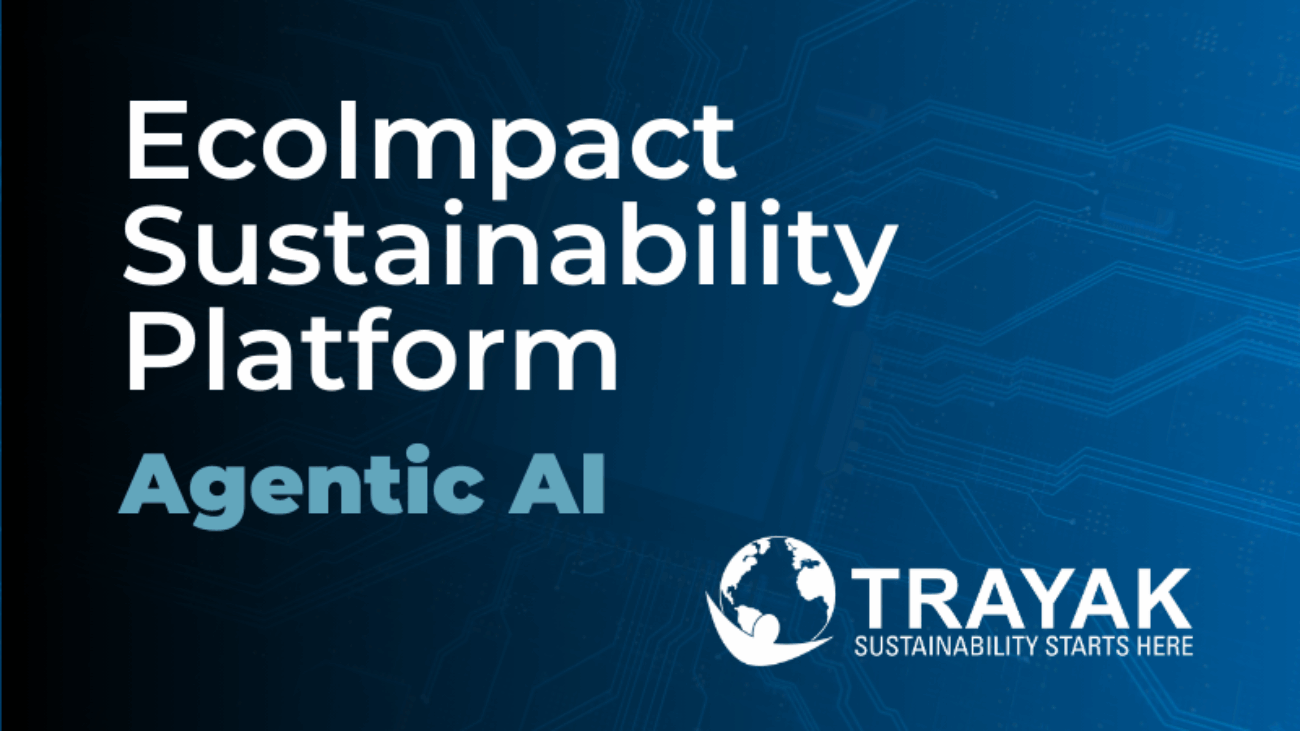 EcoImpact Sustainability Platform

Agentic AI

TRAYAK
SUSTAINABILITY STARTS HERE